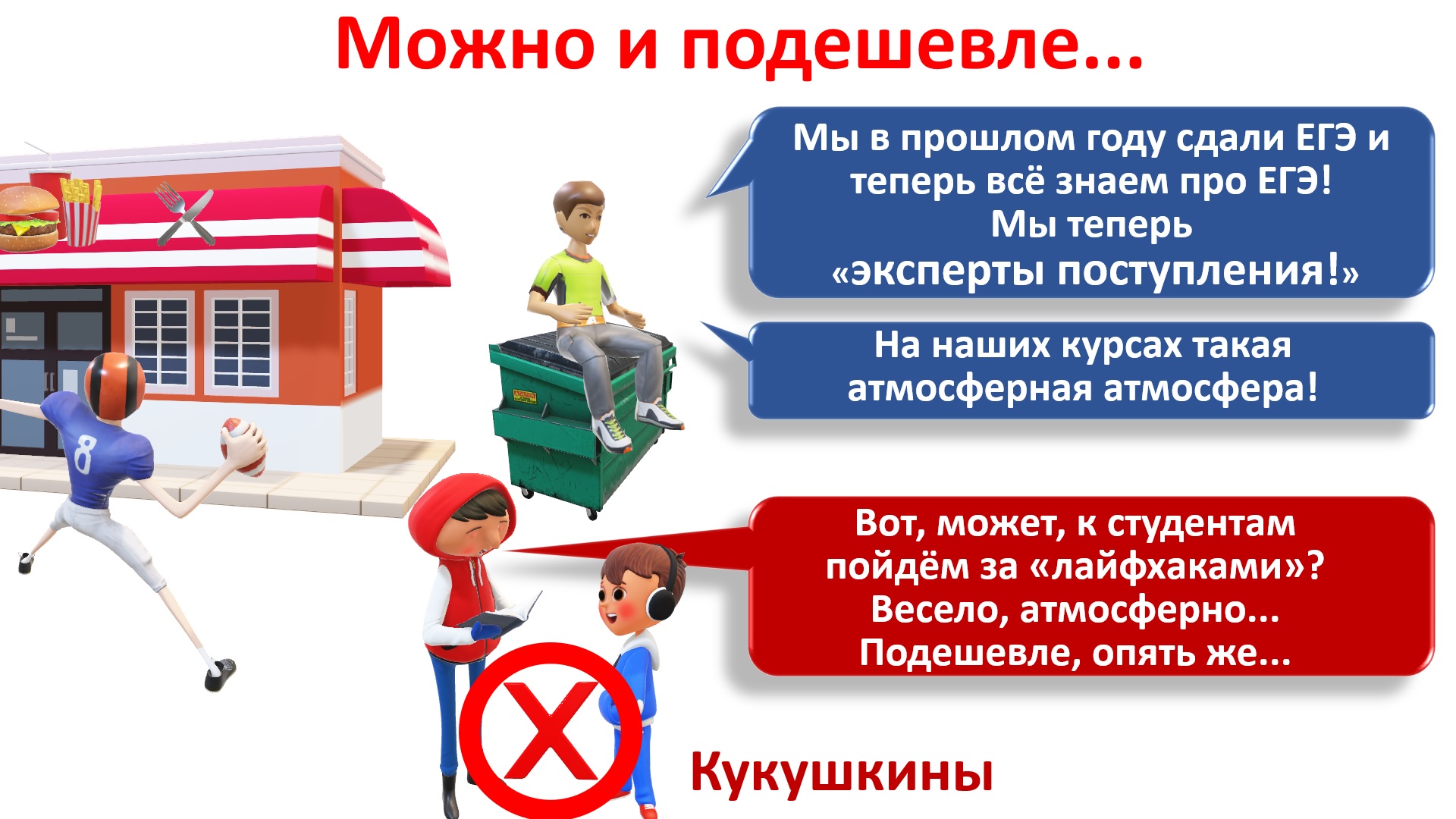 Можно и подешевле...

Мы в прошлом году сдали ЕГЭ и теперь всё знаем про ЕГЭ! Мы теперь «эксперты поступления!»

На наших курсах такая атмосферная атмосфера!

Вот, может, к студентам пойдём за «лайфхаками»? Весело, атмосферно... Подешевле, опять же...

8

Кукушкины